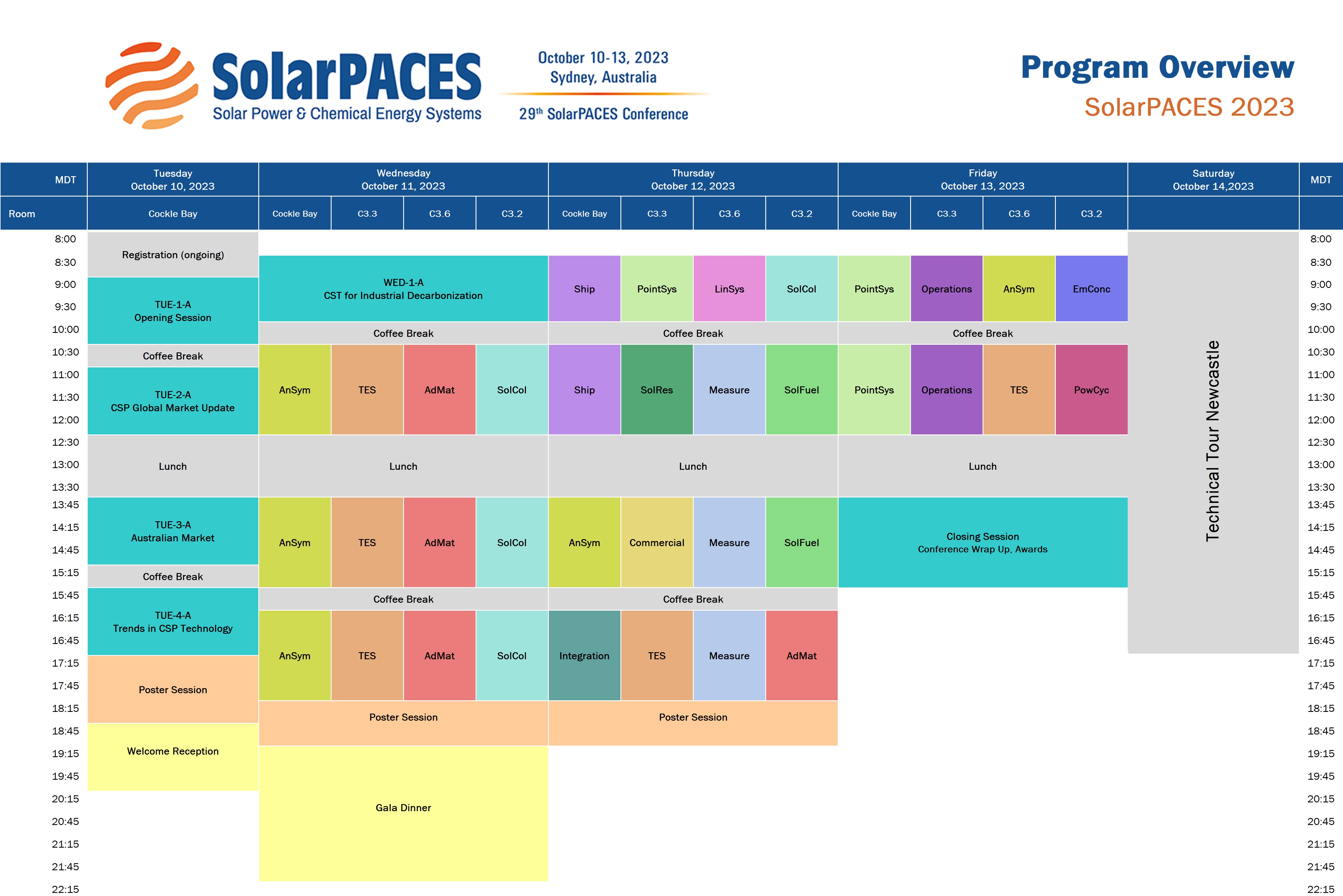 SolarPACES
Solar Power & Chemical Energy Systems

October 10-13, 2023
Sydney, Australia
29th SolarPACES Conference

Program Overview
SolarPACES 2023

| MDT | Tuesday October 10, 2023 | Wednesday October 11, 2023 | | | | Thursday October 12, 2023 | | | | Friday October 13, 2023 | | | | Saturday October 14,2023 | MDT |
|---|---|---|---|---|---|---|---|---|---|---|---|---|---|---|---|
| Room | Cockle Bay | Cockle Bay | C3.3 | C3.6 | C3.2 | Cockle Bay | C3.3 | C3.6 | C3.2 | Cockle Bay | C3.3 | C3.6 | C3.2 | | |
| 8:00 | Registration (ongoing) | | | | | | | | | | | | | Technical Tour Newcastle | 8:00 |
| 8:30 | | WED-1-A CST for Industrial Decarbonization | | | | Ship | PointSys | LinSys | SolCol | PointSys | Operations | AnSym | EmConc | | 8:30 |
| 9:00 | TUE-1-A Opening Session | | | | | | | | | | | | | | 9:00 |
| 9:30 | | | | | | | | | | | | | | | 9:30 |
| 10:00 | | Coffee Break | | | | Coffee Break | | | | Coffee Break | | | | | 10:00 |
| 10:30 | Coffee Break | AnSym | TES | AdMat | SolCol | Ship | SolRes | Measure | SolFuel | PointSys | Operations | TES | PowCyc | | 10:30 |
| 11:00 | TUE-2-A CSP Global Market Update | | | | | | | | | | | | | | 11:00 |
| 11:30 | | | | | | | | | | | | | | | 11:30 |
| 12:00 | | | | | | | | | | | | | | | 12:00 |
| 12:30 | Lunch | Lunch | | | | Lunch | | | | Lunch | | | | | 12:30 |
| 13:00 | | | | | | | | | | | | | | | 13:00 |
| 13:30 | | | | | | | | | | | | | | | 13:30 |
| 13:45 | TUE-3-A Australian Market | AnSym | TES | AdMat | SolCol | AnSym | Commercial | Measure | SolFuel | Closing Session Conference Wrap Up, Awards | | | | | 13:45 |
| 14:15 | | | | | | | | | | | | | | | 14:15 |
| 14:45 | | | | | | | | | | | | | | | 14:45 |
| 15:15 | Coffee Break | | | | | | | | | | | | | | 15:15 |
| 15:45 | TUE-4-A Trends in CSP Technology | Coffee Break | | | | Coffee Break | | | | | | | | | 15:45 |
| 16:15 | | AnSym | TES | AdMat | SolCol | Integration | TES | Measure | AdMat | | | | | | 16:15 |
| 16:45 | | | | | | | | | | | | | | | 16:45 |
| 17:15 | Poster Session | | | | | | | | | | | | | | 17:15 |
| 17:45 | | | | | | | | | | | | | | | 17:45 |
| 18:15 | | Poster Session | | | | Poster Session | | | | | | | | | 18:15 |
| 18:45 | Welcome Reception | | | | | | | | | | | | | | 18:45 |
| 19:15 | | Gala Dinner | | | | | | | | | | | | | 19:15 |
| 19:45 | | | | | | | | | | | | | | | 19:45 |
| 20:15 | | | | | | | | | | | | | | | 20:15 |
| 20:45 | | | | | | | | | | | | | | | 20:45 |
| 21:15 | | | | | | | | | | | | | | | 21:15 |
| 21:45 | | | | | | | | | | | | | | | 21:45 |
| 22:15 | | | | | | | | | | | | | | | 22:15 |